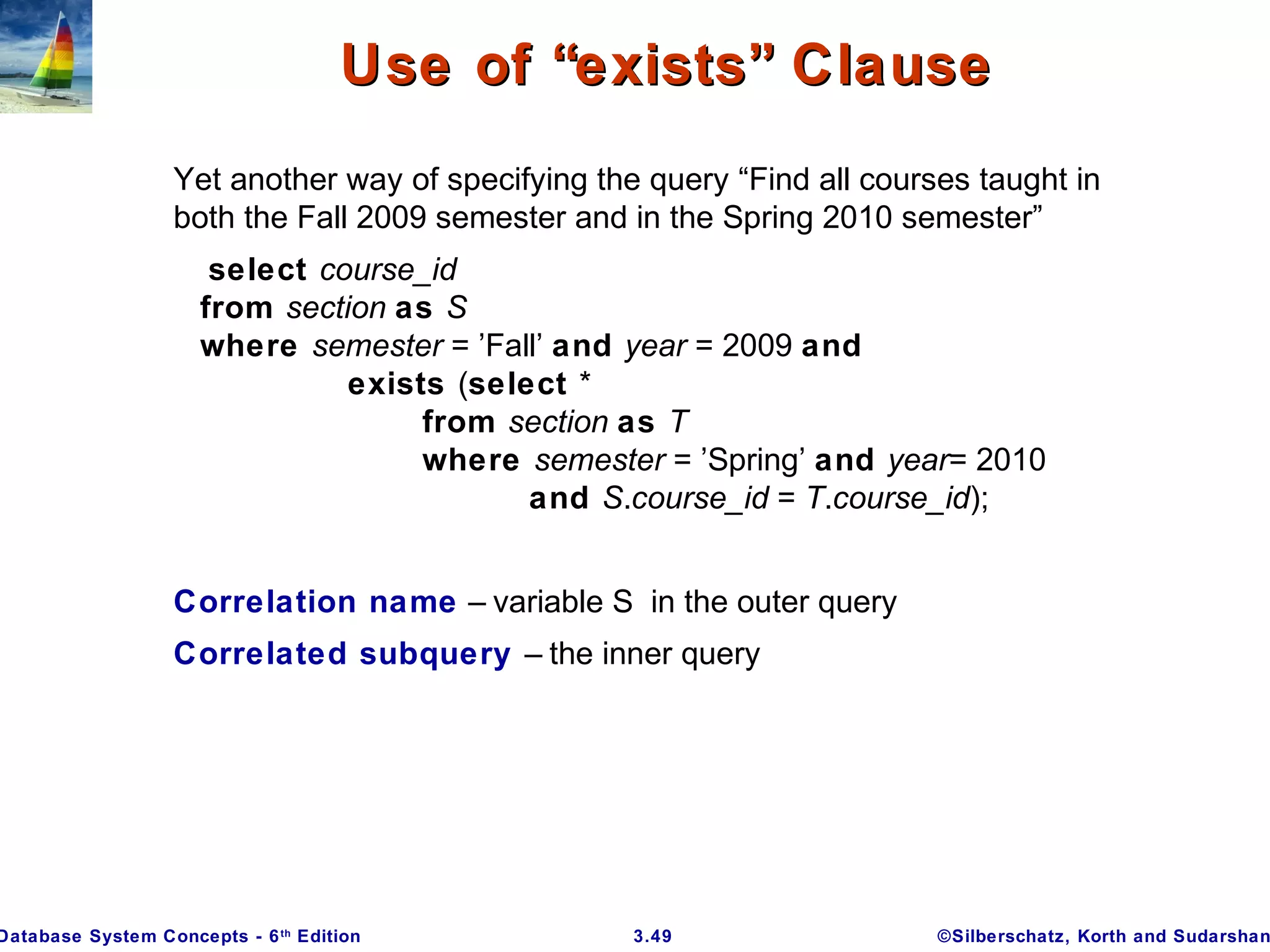 Use of “exists” Clause

Yet another way of specifying the query “Find all courses taught in both the Fall 2009 semester and in the Spring 2010 semester”

select course_id
from section as S
where semester = ’Fall’ and year = 2009 and
exists (select *
from section as T
where semester = ’Spring’ and year= 2010
and S.course_id = T.course_id);

Correlation name – variable S in the outer query

Correlated subquery – the inner query

Database System Concepts - 6th Edition 3.49 ©Silberschatz, Korth and Sudarshan